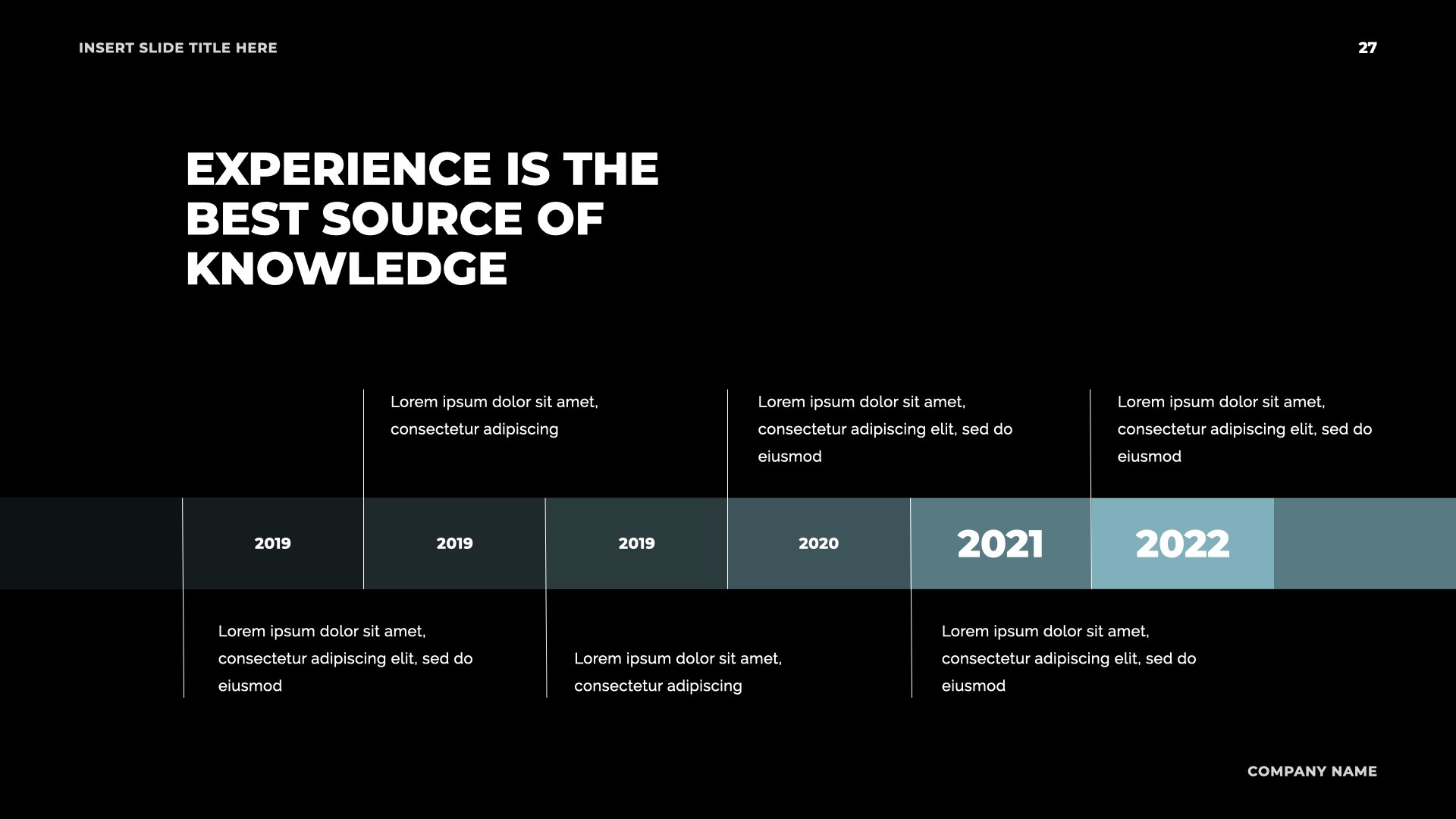 INSERT SLIDE TITLE HERE

27

EXPERIENCE IS THE BEST SOURCE OF KNOWLEDGE

Lorem ipsum dolor sit amet, consectetur adipiscing

Lorem ipsum dolor sit amet, consectetur adipiscing elit, sed do eiusmod

Lorem ipsum dolor sit amet, consectetur adipiscing elit, sed do eiusmod

2019

2019

2019

2020

2021

2022

Lorem ipsum dolor sit amet, consectetur adipiscing elit, sed do eiusmod

Lorem ipsum dolor sit amet, consectetur adipiscing

Lorem ipsum dolor sit amet, consectetur adipiscing elit, sed do eiusmod

COMPANY NAME